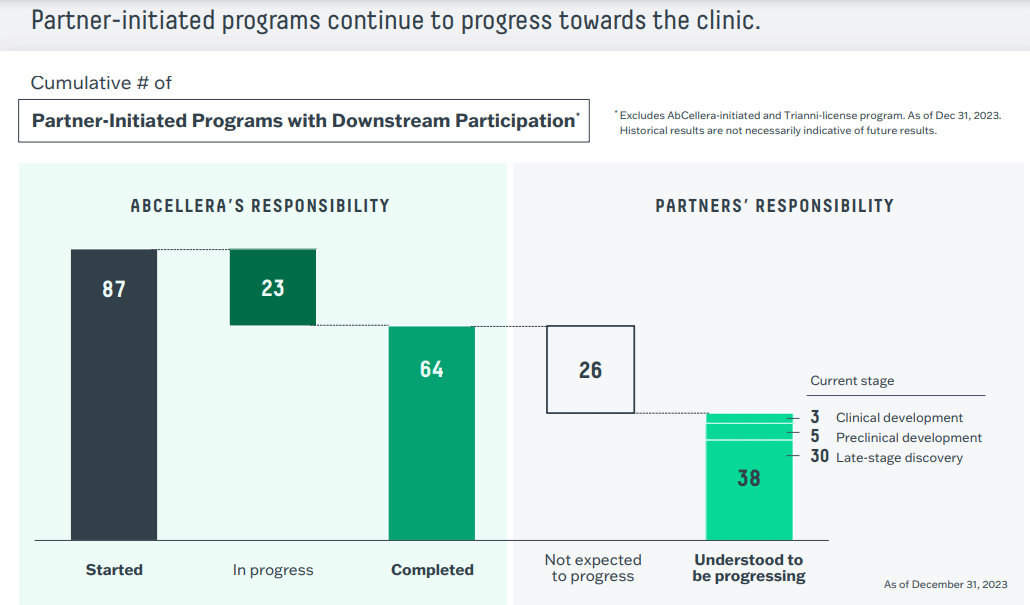 Partner-initiated programs continue to progress towards the clinic.

Cumulative # of

Partner-Initiated Programs with Downstream Participation*

* Excludes AbCellera-initiated and Trianni-license program. As of Dec 31, 2023. Historical results are not necessarily indicative of future results.

ABCELLERA'S RESPONSIBILITY

PARTNERS' RESPONSIBILITY

87

23

64

26

38

Current stage

3 Clinical development

5 Preclinical development

30 Late-stage discovery

Started

In progress

Completed

Not expected to progress

Understood to be progressing

As of December 31, 2023